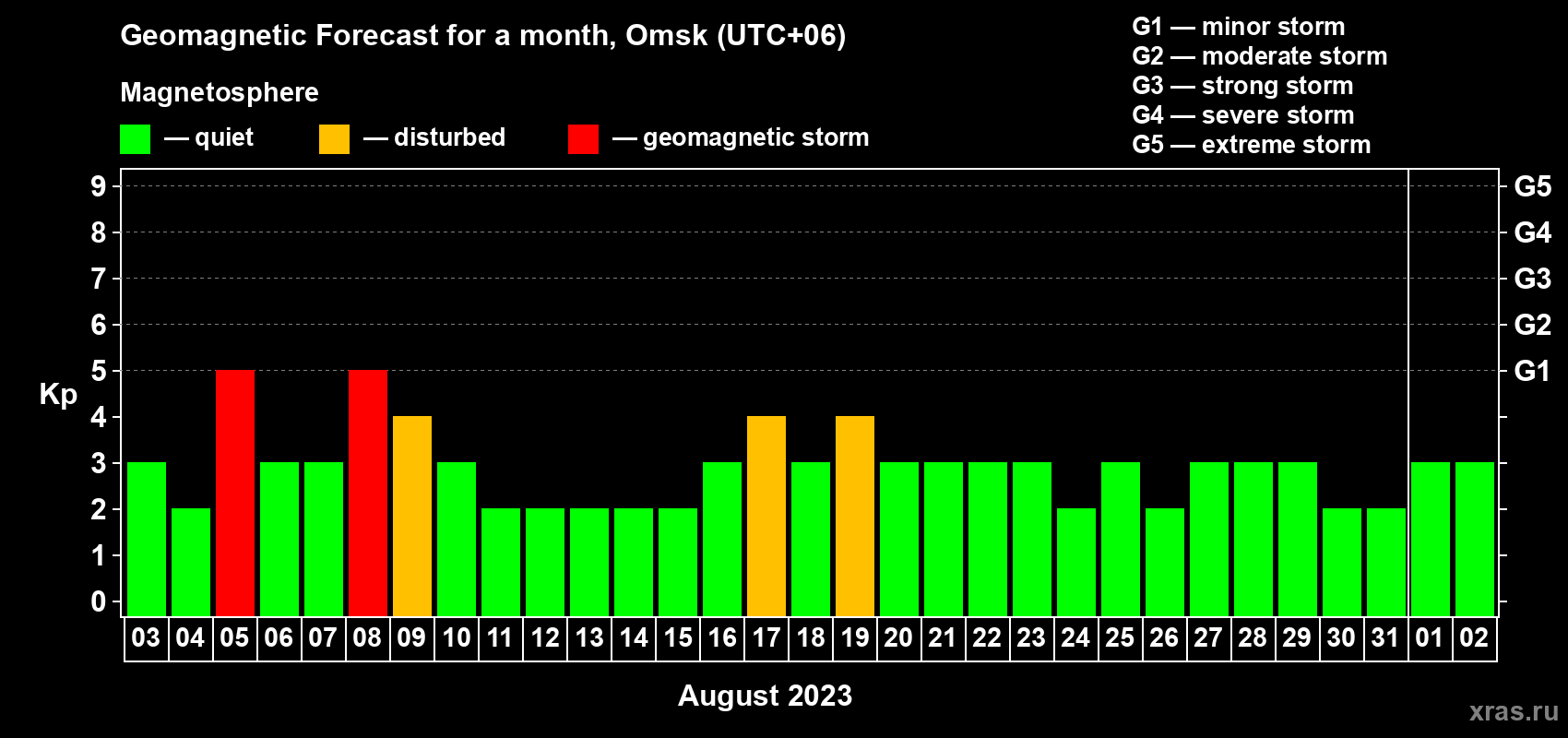 Geomagnetic Forecast for a month, Omsk (UTC+06)

Magnetosphere

— quiet — disturbed — geomagnetic storm

G1 — minor storm
G2 — moderate storm
G3 — strong storm
G4 — severe storm
G5 — extreme storm

Kp

9
8
7
6
5
4
3
2
1
0

G5
G4
G3
G2
G1

03 04 05 06 07 08 09 10 11 12 13 14 15 16 17 18 19 20 21 22 23 24 25 26 27 28 29 30 31 01 02

August 2023

xras.ru